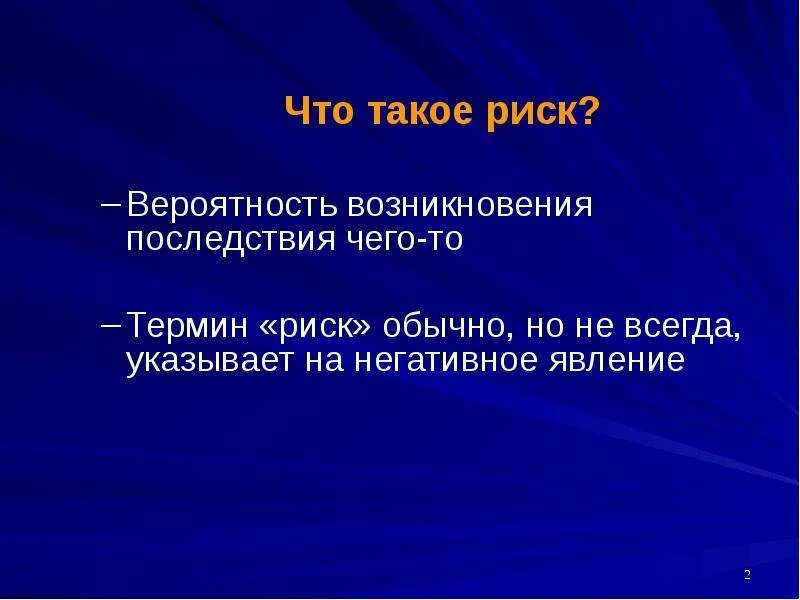 Что такое риск?

– Вероятность возникновения последствия чего-то

– Термин «риск» обычно, но не всегда, указывает на негативное явление

2